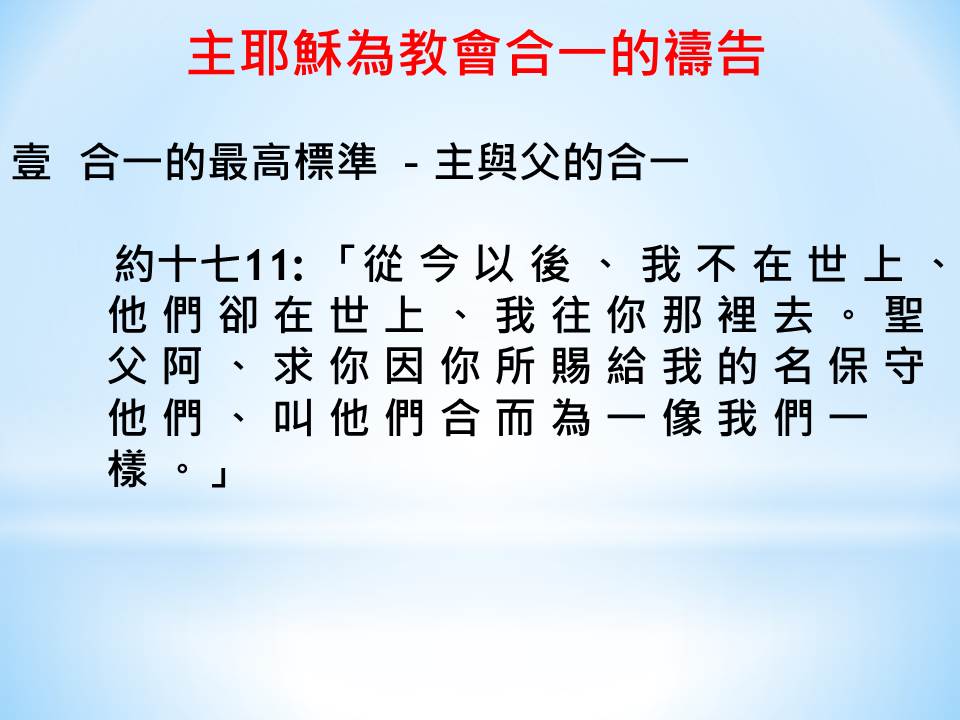 主耶穌為教會合一的禱告

壹 合一的最高標準 - 主與父的合一

約十七11:「從今以後、我不在世上、他們卻在世上、我往你那裡去。聖父阿、求你因你所賜給我的名保守他們、叫他們合而為一像我們一樣。」